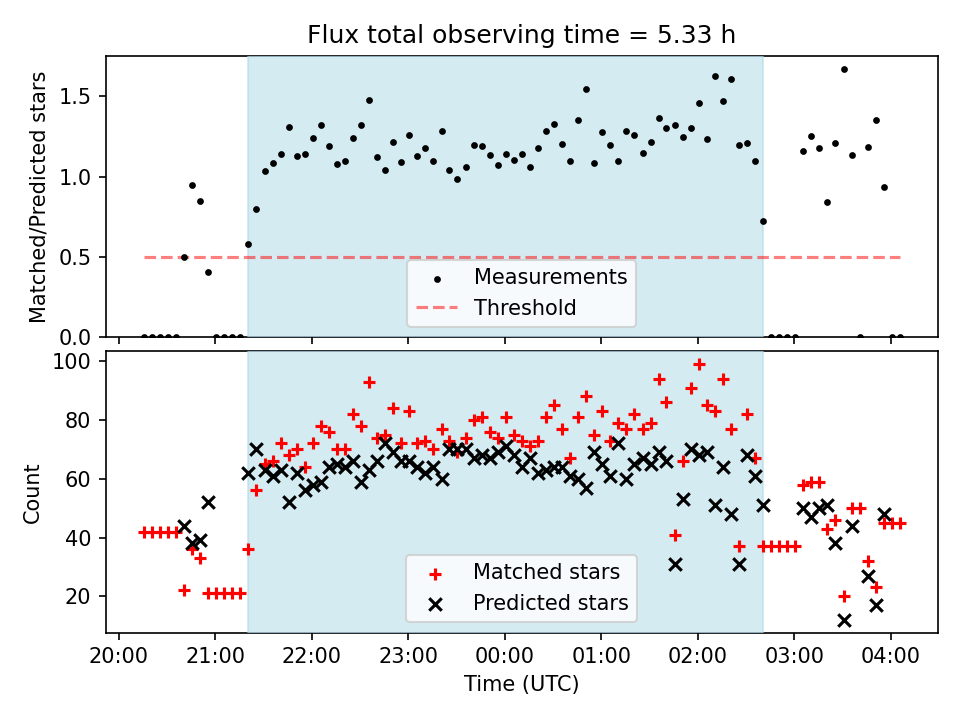 Flux total observing time = 5.33 h

Matched/Predicted stars

1.5
1.0
0.5
0.0

Measurements
Threshold

Count

100
80
60
40
20

Matched stars
Predicted stars

20:00 21:00 22:00 23:00 00:00 01:00 02:00 03:00 04:00

Time (UTC)